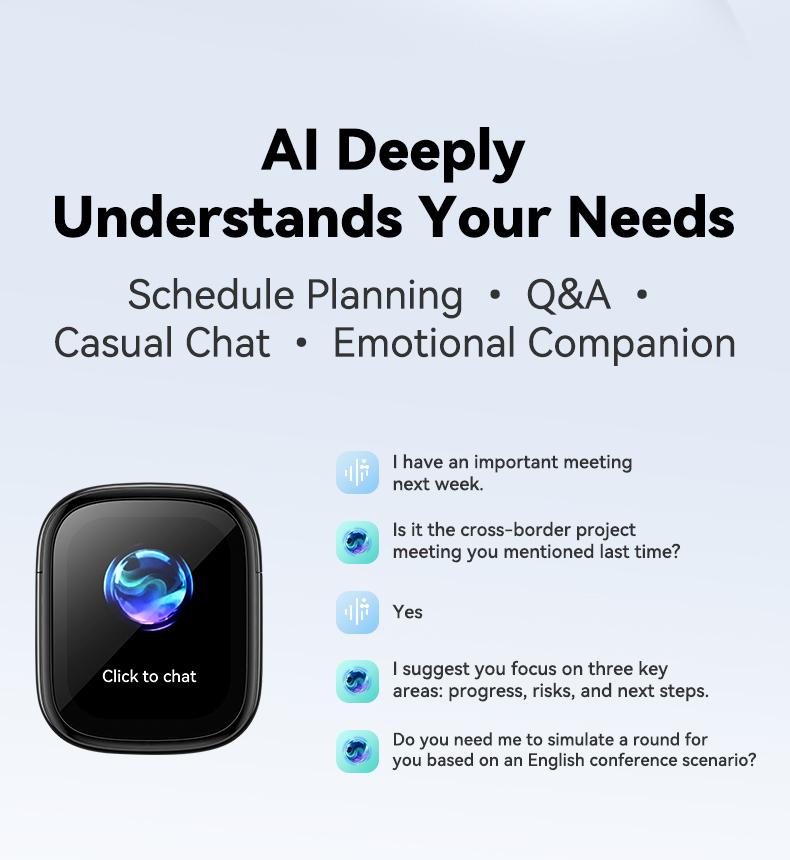 AI Deeply Understands Your Needs

Schedule Planning • Q&A • Casual Chat • Emotional Companion

Click to chat

I have an important meeting next week.

Is it the cross-border project meeting you mentioned last time?

Yes

I suggest you focus on three key areas: progress, risks, and next steps.

Do you need me to simulate a round for you based on an English conference scenario?